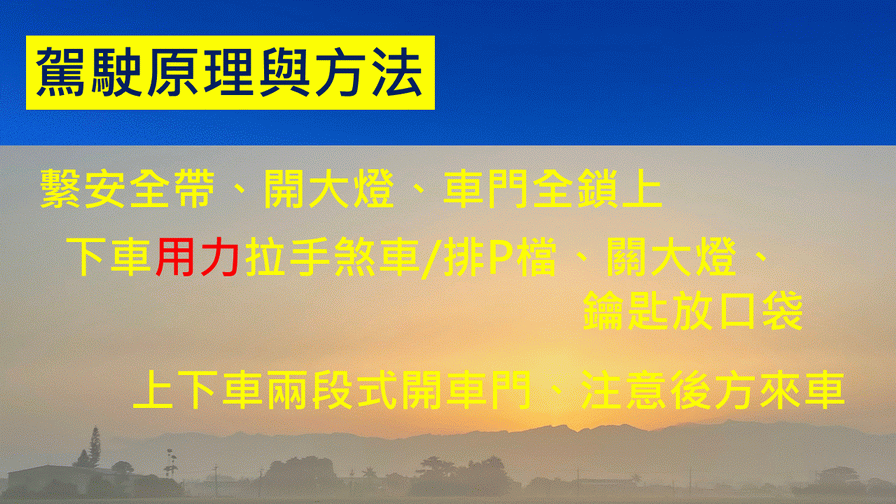 駕駛原理與方法

繫安全帶、開大燈、車門全鎖上

下車用力拉手煞車/排P檔、關大燈、鑰匙放口袋

上下車兩段式開車門、注意後方來車